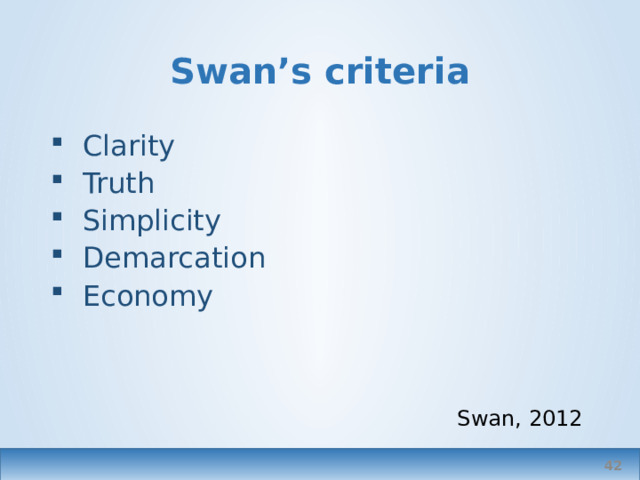 Swan’s criteria

- Clarity
- Truth
- Simplicity
- Demarcation
- Economy

Swan, 2012

42